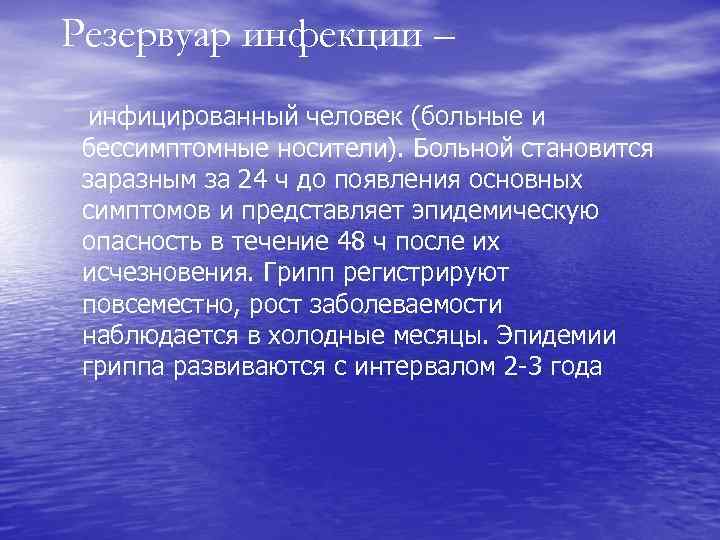 Резервуар инфекции –

инфицированный человек (больные и бессимптомные носители). Больной становится заразным за 24 ч до появления основных симптомов и представляет эпидемическую опасность в течение 48 ч после их исчезновения. Грипп регистрируют повсеместно, рост заболеваемости наблюдается в холодные месяцы. Эпидемии гриппа развиваются с интервалом 2-3 года